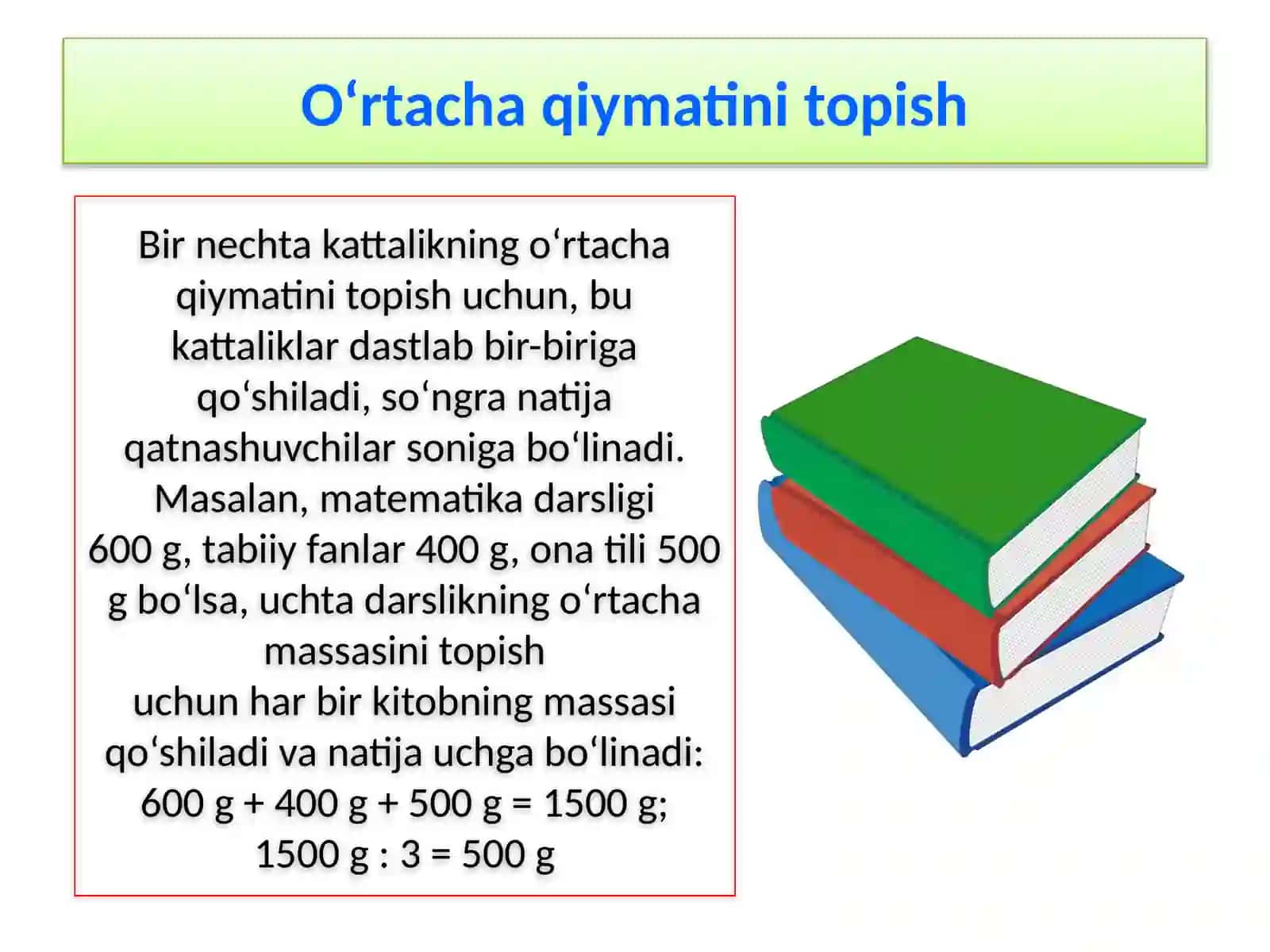 O‘rtacha qiymatini topish

Bir nechta kattalikning o‘rtacha qiymatini topish uchun, bu kattaliklar dastlab bir-biriga qo‘shiladi, so‘ngra natija qatnashuvchilar soniga bo‘linadi. Masalan, matematika darsligi 600 g, tabiiy fanlar 400 g, ona tili 500 g bo‘lsa, uchta darslikning o‘rtacha massasini topish uchun har bir kitobning massasi qo‘shiladi va natija uchga bo‘linadi:
600 g + 400 g + 500 g = 1500 g;
1500 g : 3 = 500 g